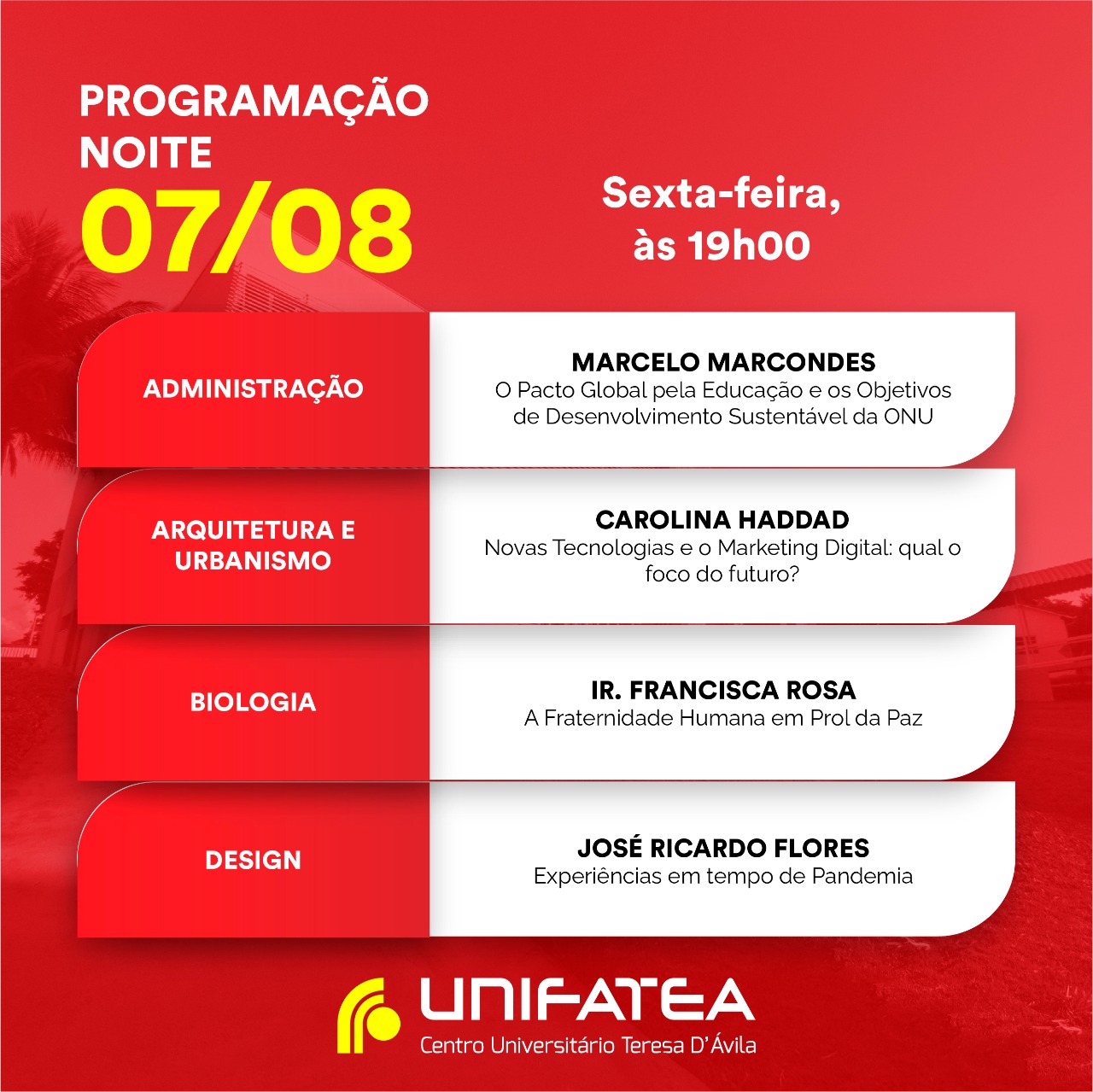 PROGRAMAÇÃO NOITE
07/08

Sexta-feira, às 19h00

| ADMINISTRAÇÃO | MARCELO MARCONDES O Pacto Global pela Educação e os Objetivos de Desenvolvimento Sustentável da ONU |
|---|---|
| ARQUITETURA E URBANISMO | CAROLINA HADDAD Novas Tecnologias e o Marketing Digital: qual o foco do futuro? |
| BIOLOGIA | IR. FRANCISCA ROSA A Fraternidade Humana em Prol da Paz |
| DESIGN | JOSÉ RICARDO FLORES Experiências em tempo de Pandemia |

UNIFATEA
Centro Universitário Teresa D'Ávila